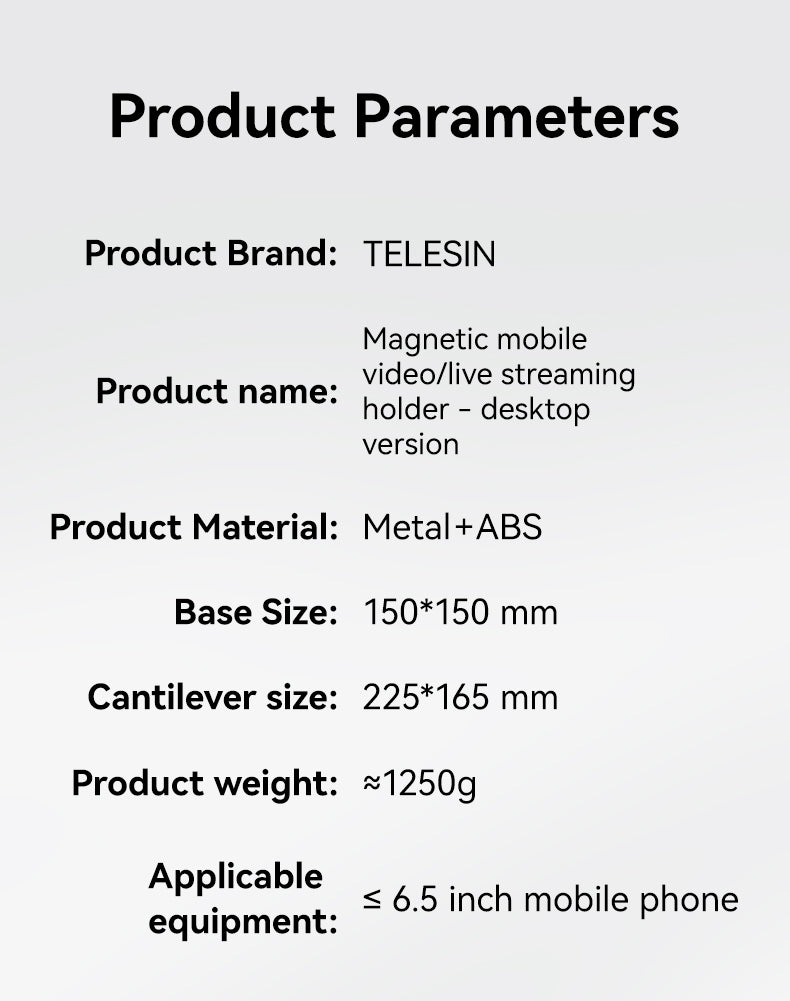 Product Parameters

Product Brand: TELESIN

Product name: Magnetic mobile video/live streaming holder - desktop version

Product Material: Metal+ABS

Base Size: 150*150 mm

Cantilever size: 225*165 mm

Product weight: ≈1250g

Applicable equipment: ≤ 6.5 inch mobile phone